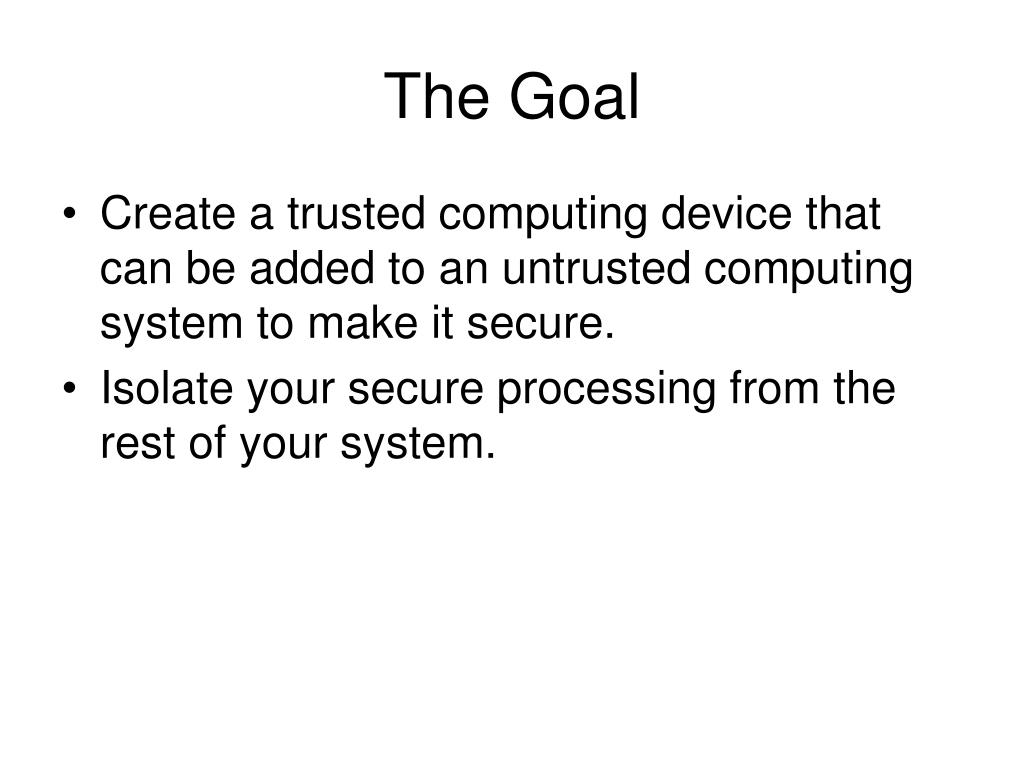 The Goal

• Create a trusted computing device that can be added to an untrusted computing system to make it secure.
• Isolate your secure processing from the rest of your system.